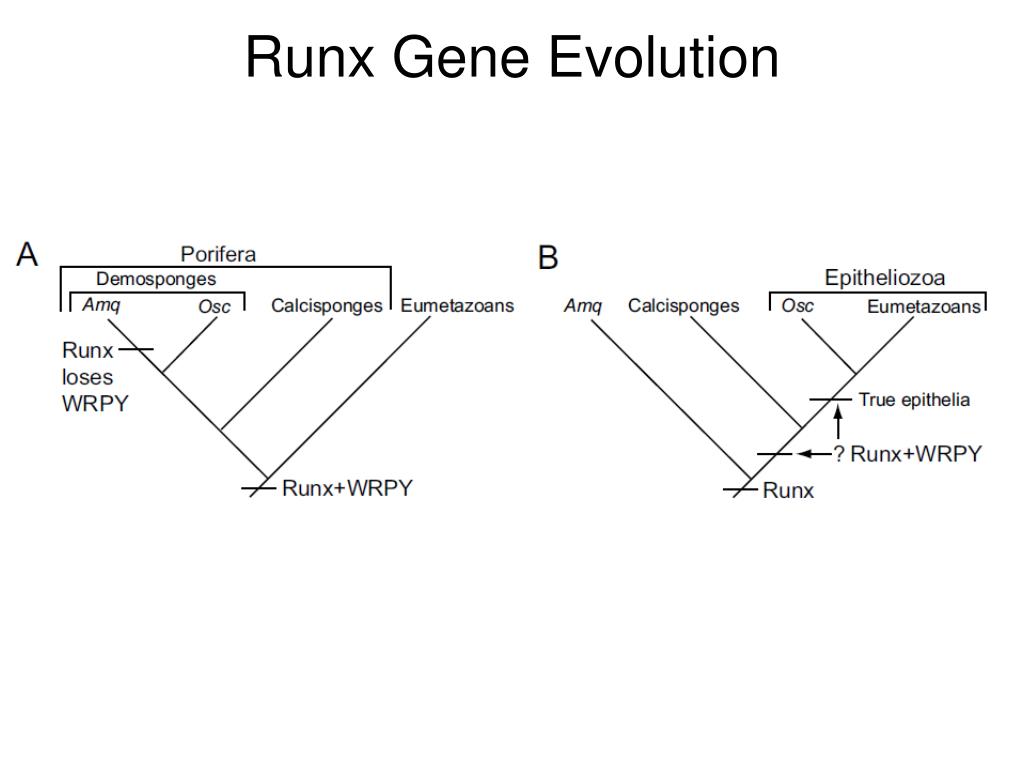 Runx Gene Evolution

A

Porifera

Demosponges

Amq Osc Calcisponges Eumetazoans

Runx loses WRPY

Runx+WRPY

B

Epitheliozoa

Amq Calcisponges Osc Eumetazoans

True epithelia

? Runx+WRPY

Runx